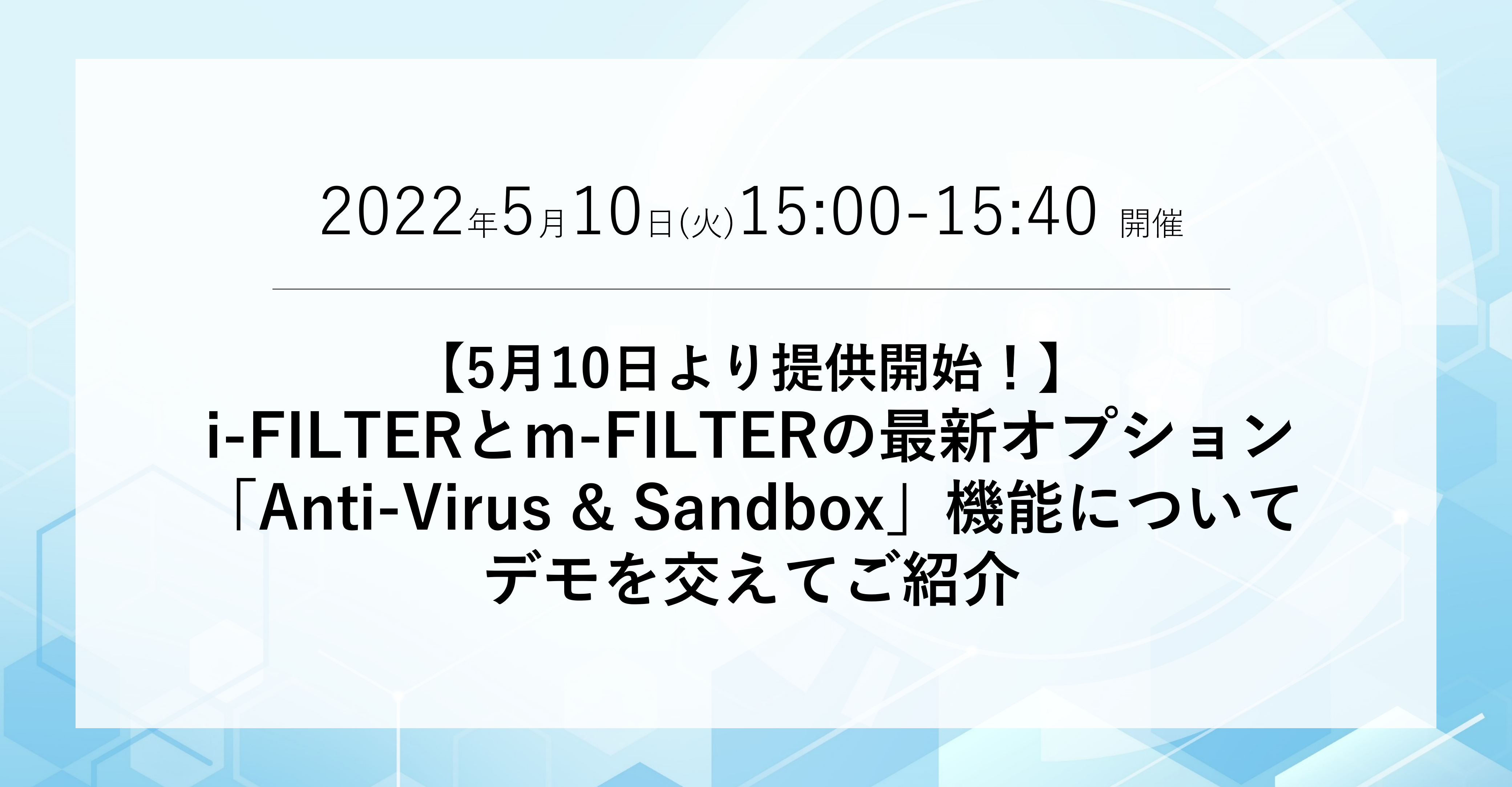 2022年5月10日(火)15:00-15:40 開催

【5月10日より提供開始！】
i-FILTERとm-FILTERの最新オプション
「Anti-Virus & Sandbox」機能について
デモを交えてご紹介